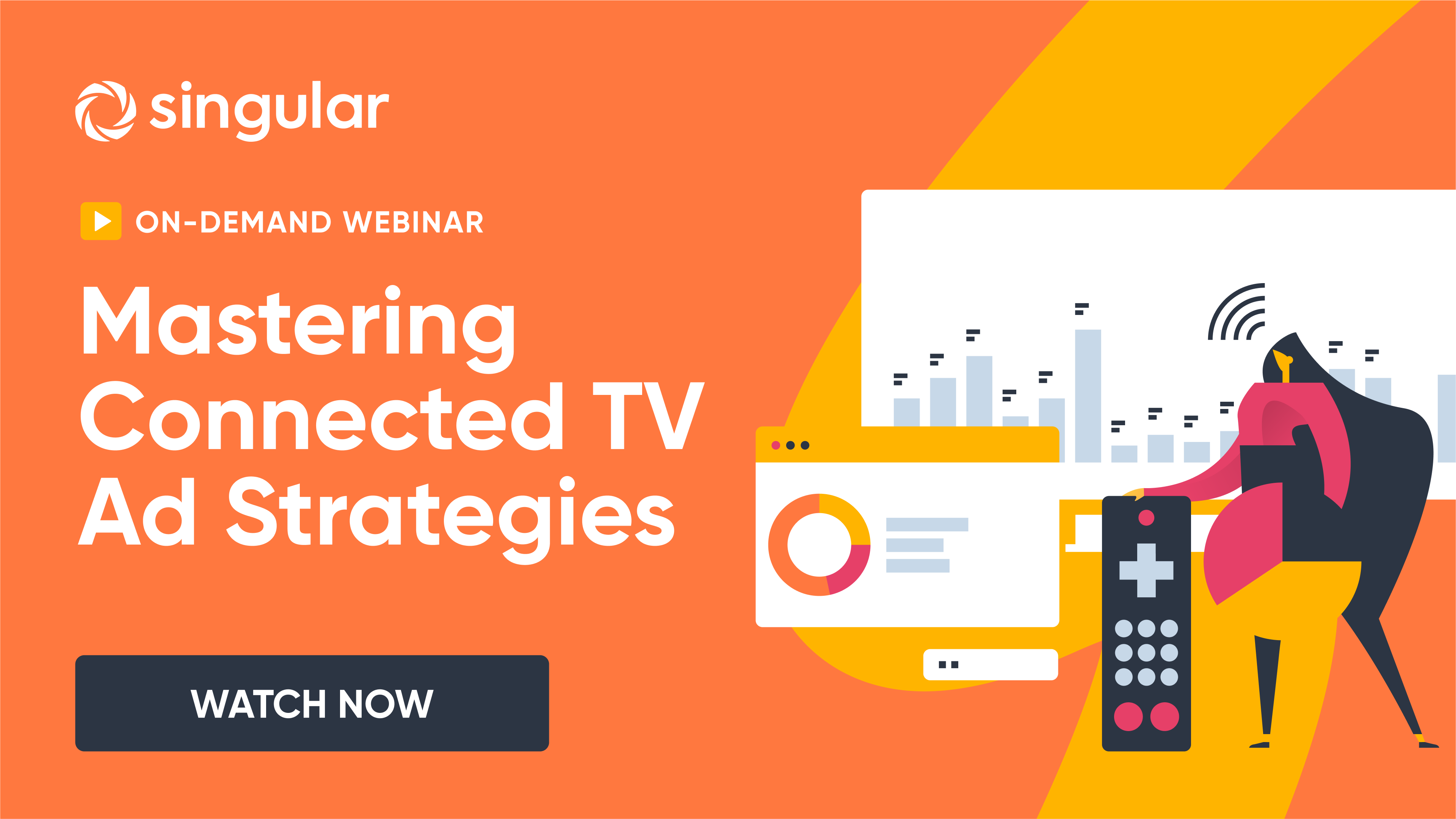 singular

ON-DEMAND WEBINAR

Mastering Connected TV Ad Strategies

WATCH NOW